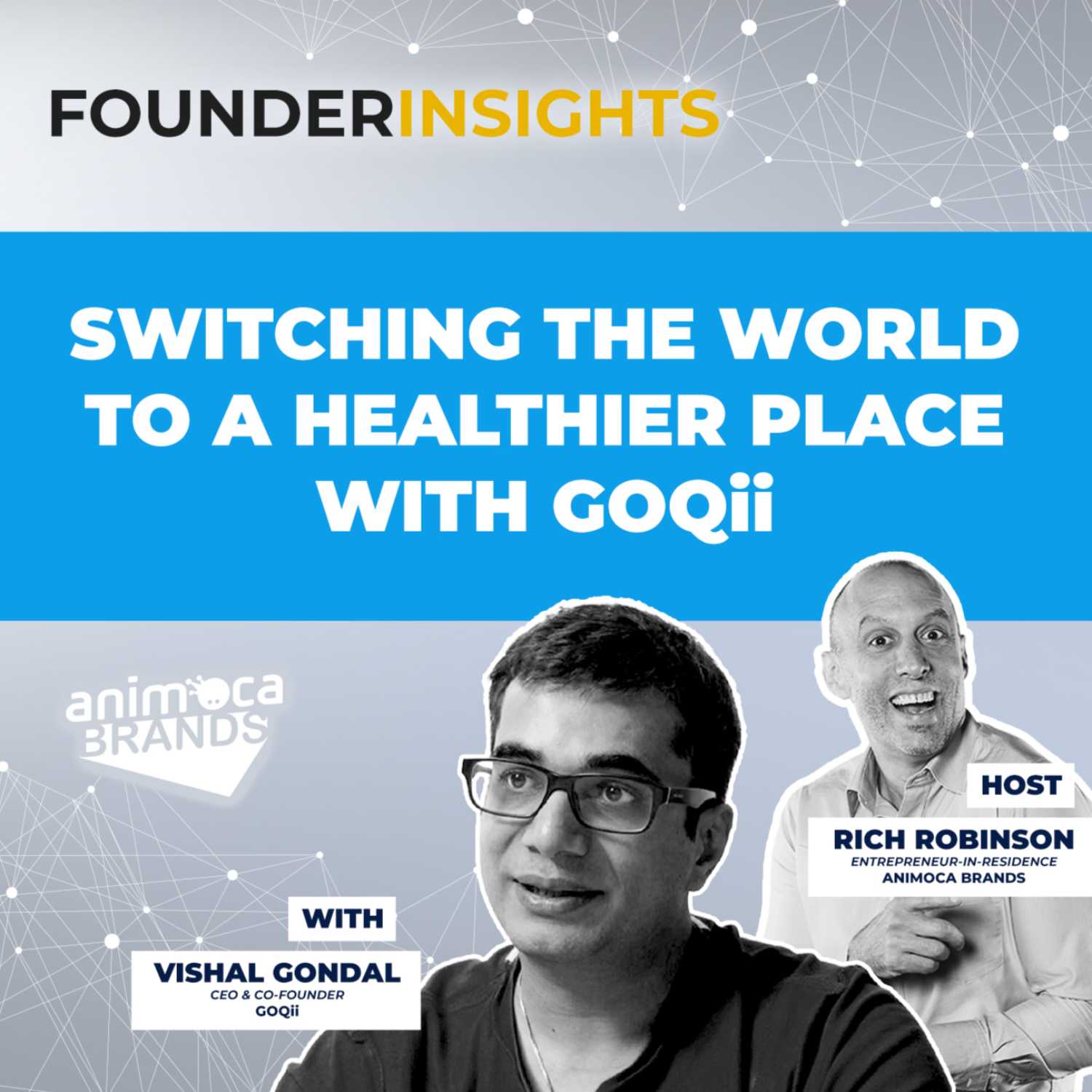 FOUNDERINSIGHTS

SWITCHING THE WORLD TO A HEALTHIER PLACE WITH GOQii

animoca BRANDS

HOST

RICH ROBINSON
ENTREPRENEUR-IN-RESIDENCE
ANIMOCA BRANDS

WITH

VISHAL GONDAL
CEO & CO-FOUNDER
GOQii